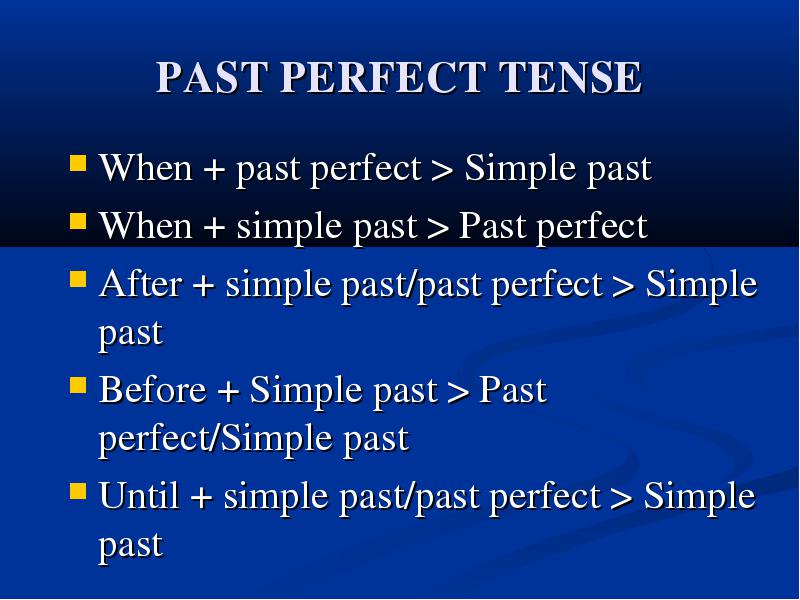 PAST PERFECT TENSE

- When + past perfect > Simple past
- When + simple past > Past perfect
- After + simple past/past perfect > Simple past
- Before + Simple past > Past perfect/Simple past
- Until + simple past/past perfect > Simple past